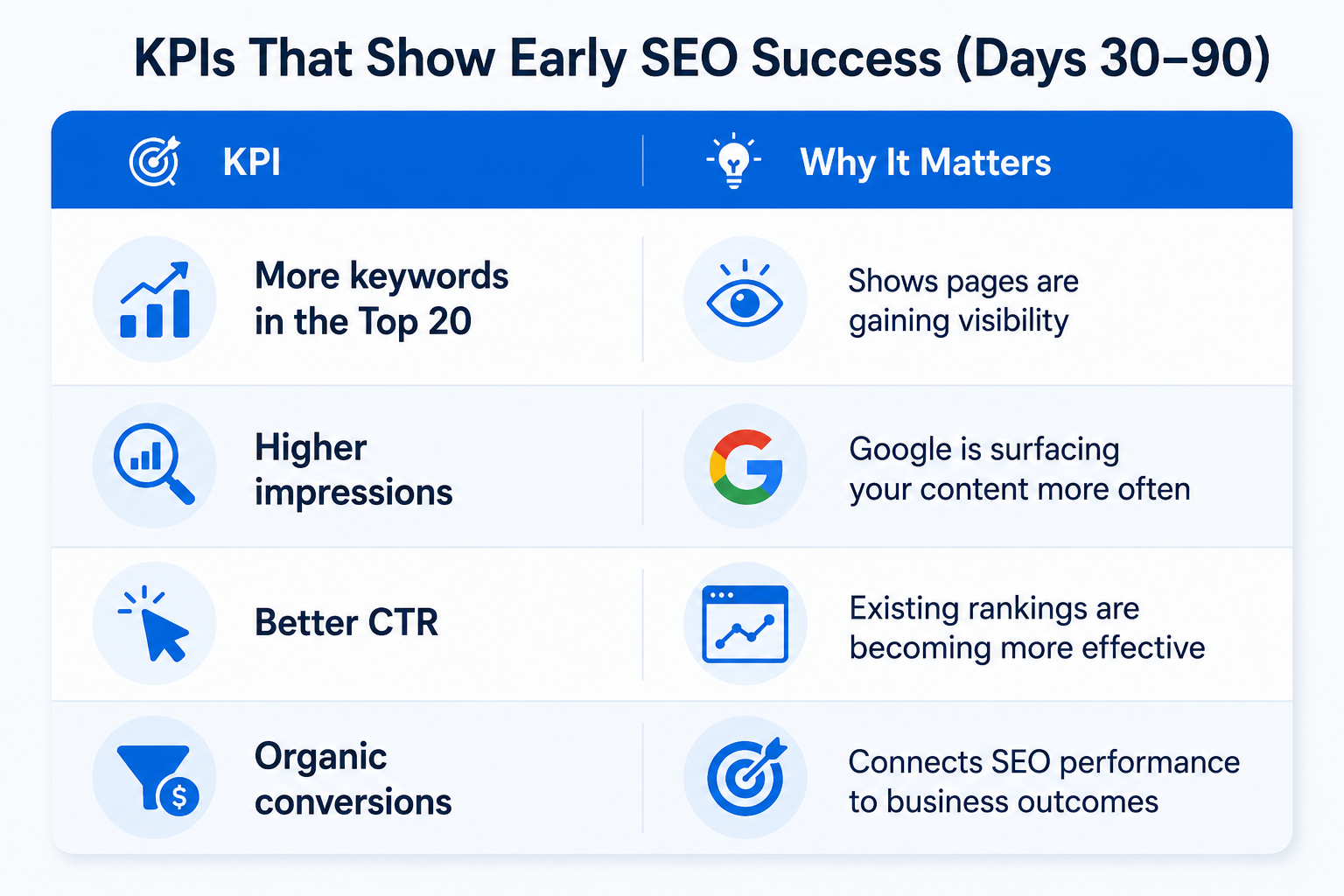 KPIs That Show Early SEO Success (Days 30–90)

| KPI | Why It Matters |
|---|---|
| More keywords in the Top 20 | Shows pages are gaining visibility |
| Higher impressions | Google is surfacing your content more often |
| Better CTR | Existing rankings are becoming more effective |
| Organic conversions | Connects SEO performance to business outcomes |